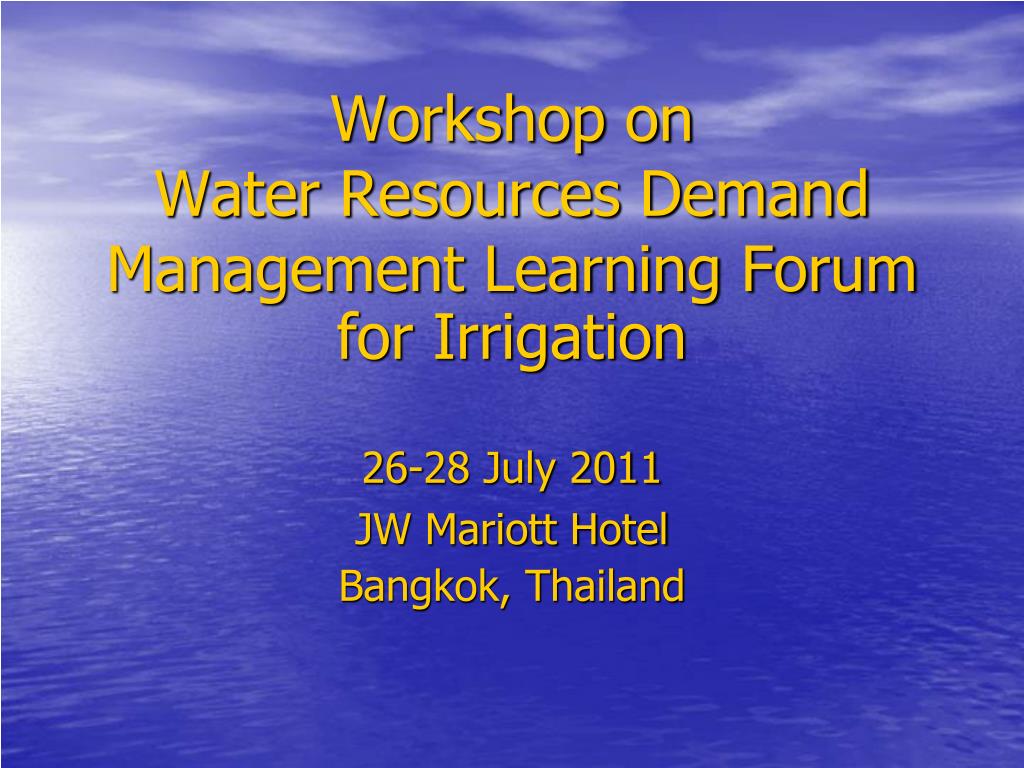 Workshop on
Water Resources Demand Management Learning Forum for Irrigation

26-28 July 2011
JW Mariott Hotel
Bangkok, Thailand